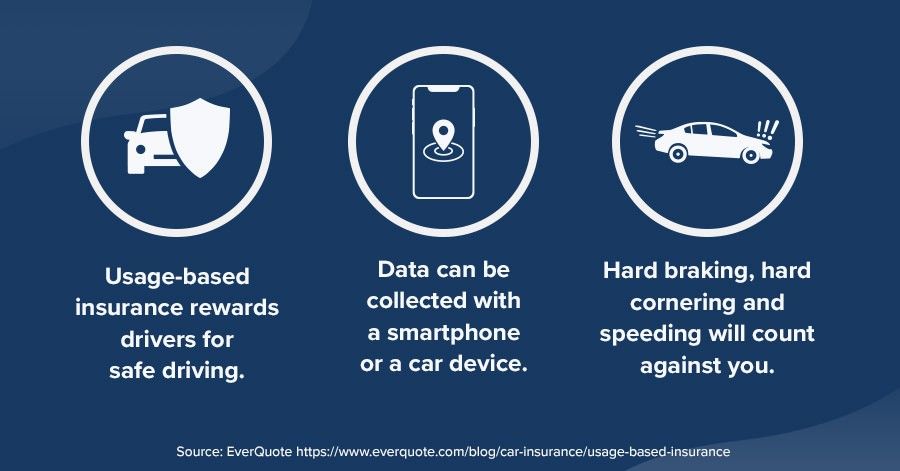 Usage-based insurance rewards drivers for safe driving.

Data can be collected with a smartphone or a car device.

Hard braking, hard cornering and speeding will count against you.

Source: EverQuote https://www.everquote.com/blog/car-insurance/usage-based-insurance